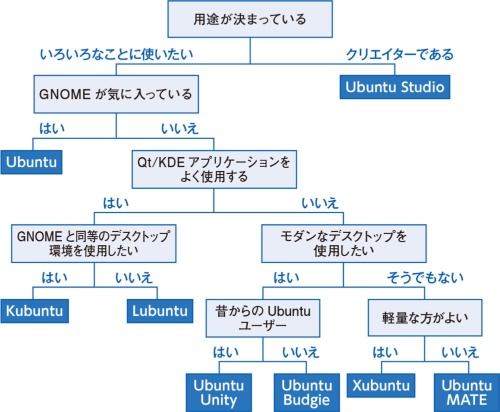 用途が決まっている

いろいろなことに使いたい

クリエイターである

GNOME が気に入っている

Ubuntu Studio

はい

いいえ

Ubuntu

Qt/KDE アプリケーションをよく使用する

はい

いいえ

GNOME と同等のデスクトップ環境を使用したい

モダンなデスクトップを使用したい

はい

いいえ

はい

そうでもない

Kubuntu

Lubuntu

昔からの Ubuntu ユーザー

軽量な方がよい

はい

いいえ

はい

いいえ

Ubuntu Unity

Ubuntu Budgie

Xubuntu

Ubuntu MATE